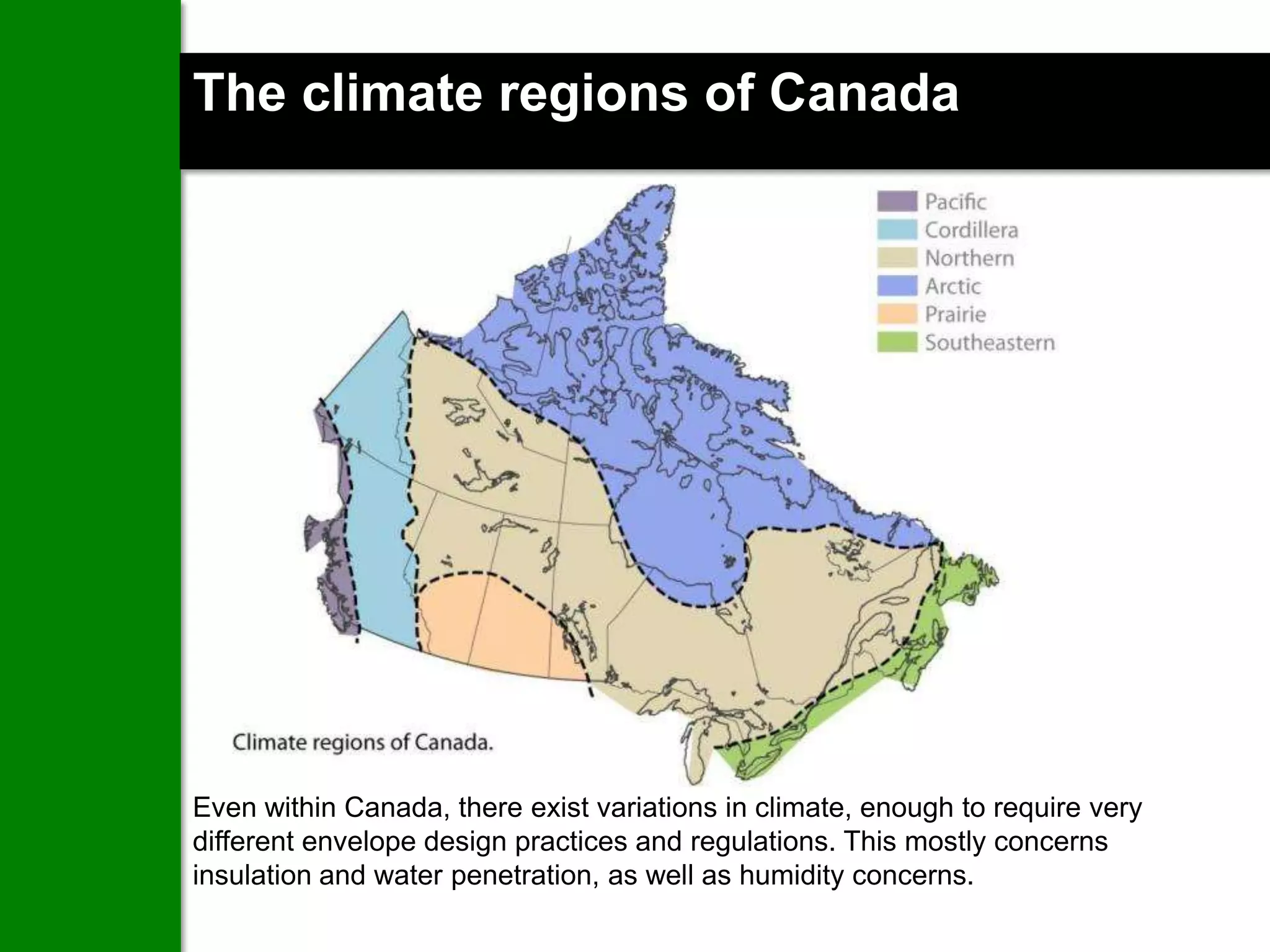 The climate regions of Canada

Pacific
Cordillera
Northern
Arctic
Prairie
Southeastern

Climate regions of Canada.

Even within Canada, there exist variations in climate, enough to require very different envelope design practices and regulations. This mostly concerns insulation and water penetration, as well as humidity concerns.